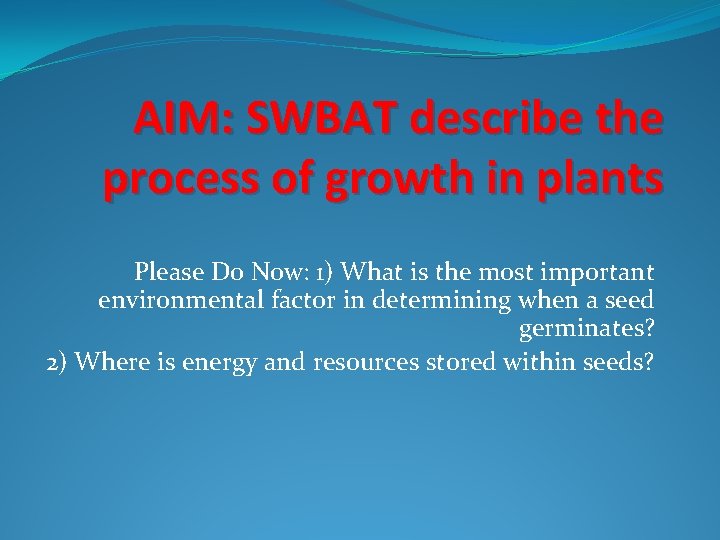 AIM: SWBAT describe the process of growth in plants

Please Do Now: 1) What is the most important environmental factor in determining when a seed germinates?

2) Where is energy and resources stored within seeds?